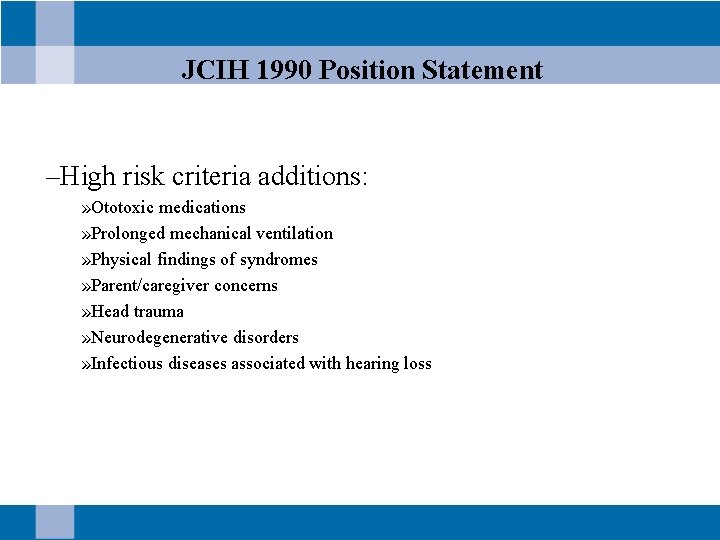 JCIH 1990 Position Statement

–High risk criteria additions:

»Ototoxic medications

»Prolonged mechanical ventilation

»Physical findings of syndromes

»Parent/caregiver concerns

»Head trauma

»Neurodegenerative disorders

»Infectious diseases associated with hearing loss